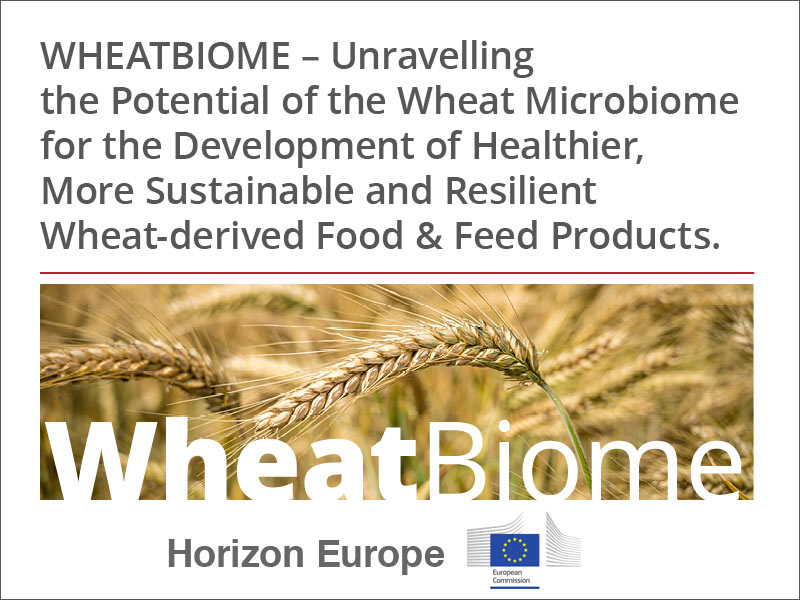 WHEATBIOME – Unravelling the Potential of the Wheat Microbiome for the Development of Healthier, More Sustainable and Resilient Wheat-derived Food & Feed Products.

WheatBiome

Horizon Europe

European Commission